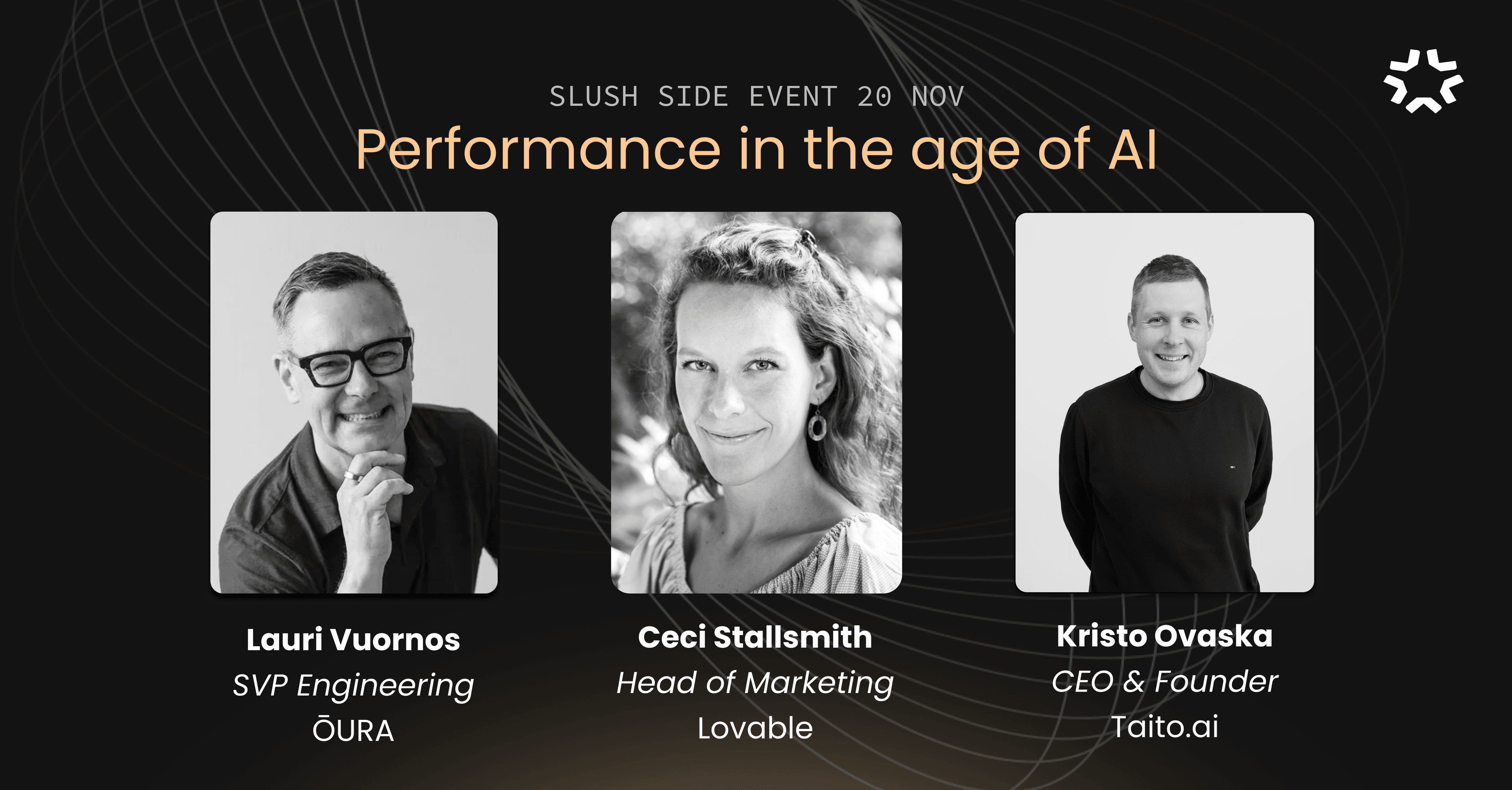 SLUSH SIDE EVENT 20 NOV

Performance in the age of AI

Lauri Vuornos
SVP Engineering
ŌURA

Ceci Stallsmith
Head of Marketing
Lovable

Kristo Ovaska
CEO & Founder
Taito.ai